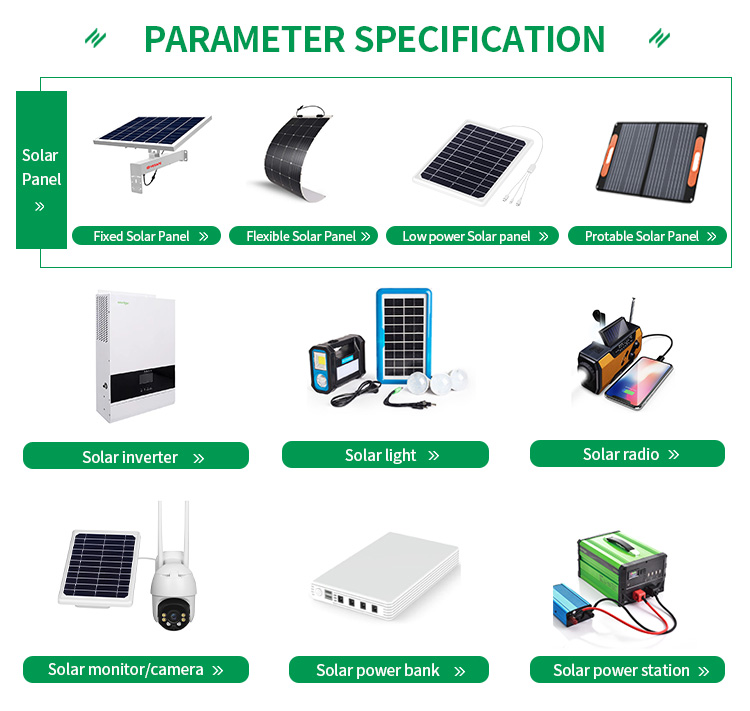 PARAMETER SPECIFICATION

Solar Panel »

Fixed Solar Panel »

Flexible Solar Panel »

Low power Solar panel »

Protable Solar Panel »

Solar inverter »

Solar light »

Solar radio »

Solar monitor/camera »

Solar power bank »

Solar power station »